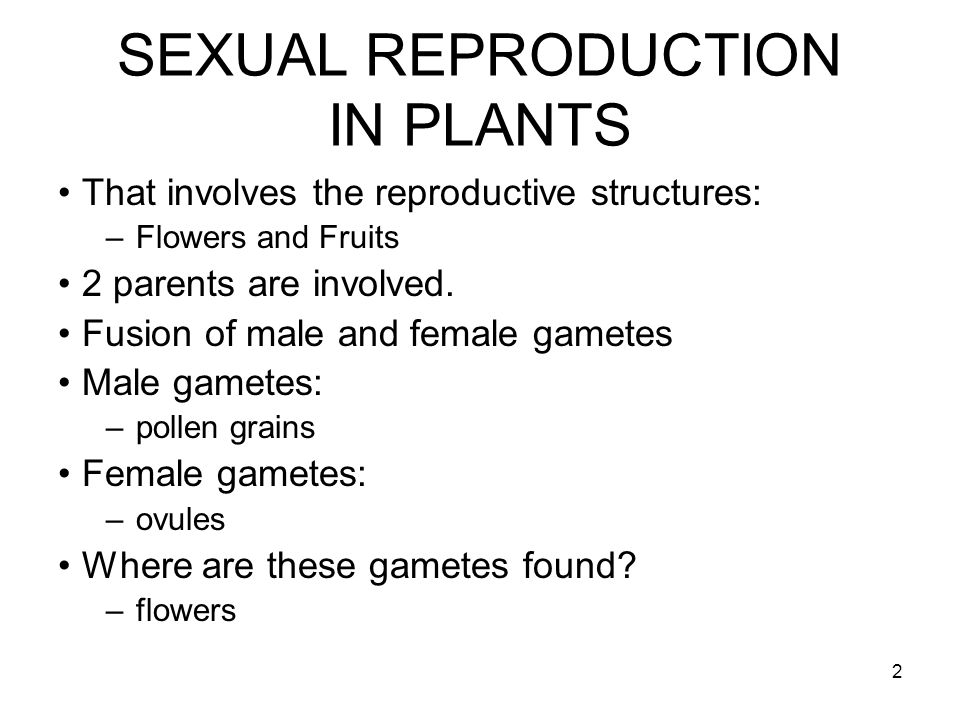 SEXUAL REPRODUCTION IN PLANTS

• That involves the reproductive structures:
  – Flowers and Fruits
• 2 parents are involved.
• Fusion of male and female gametes
• Male gametes:
  – pollen grains
• Female gametes:
  – ovules
• Where are these gametes found?
  – flowers

2